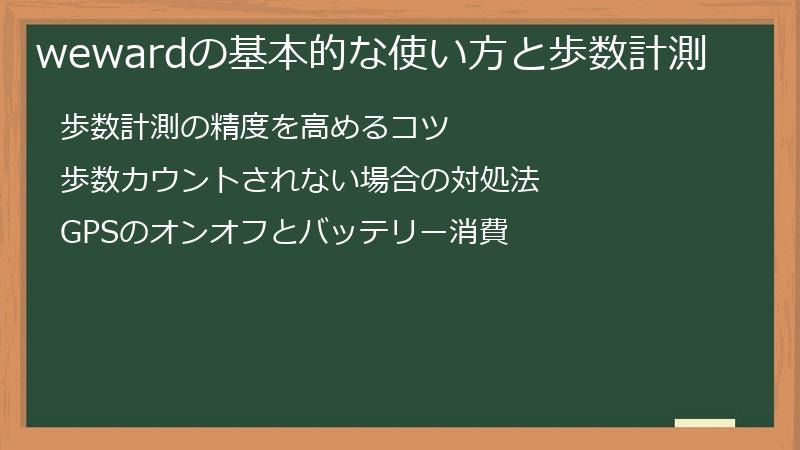 wewardの基本的な使い方と歩数計測

歩数計測の精度を高めるコツ

歩数カウントされない場合の対処法

GPSのオンオフとバッテリー消費